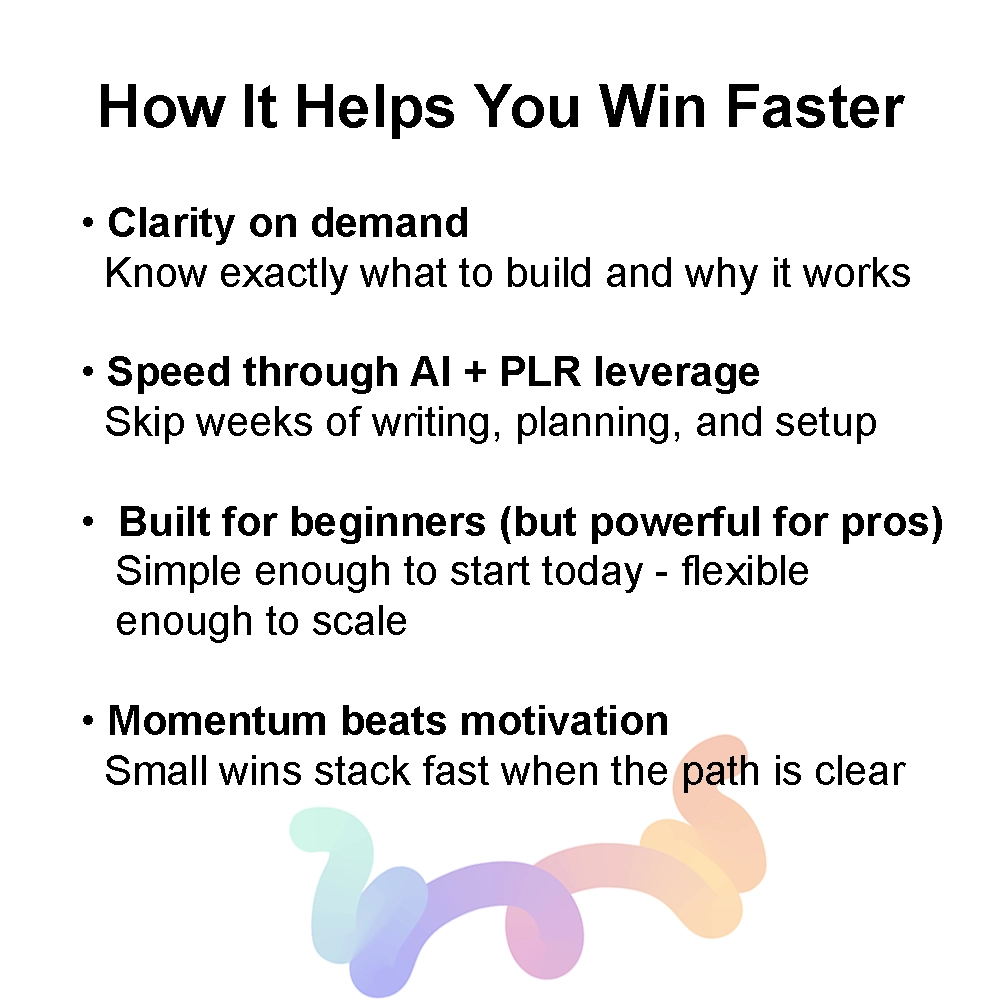 How It Helps You Win Faster

• Clarity on demand
Know exactly what to build and why it works

• Speed through AI + PLR leverage
Skip weeks of writing, planning, and setup

• Built for beginners (but powerful for pros)
Simple enough to start today - flexible enough to scale

• Momentum beats motivation
Small wins stack fast when the path is clear